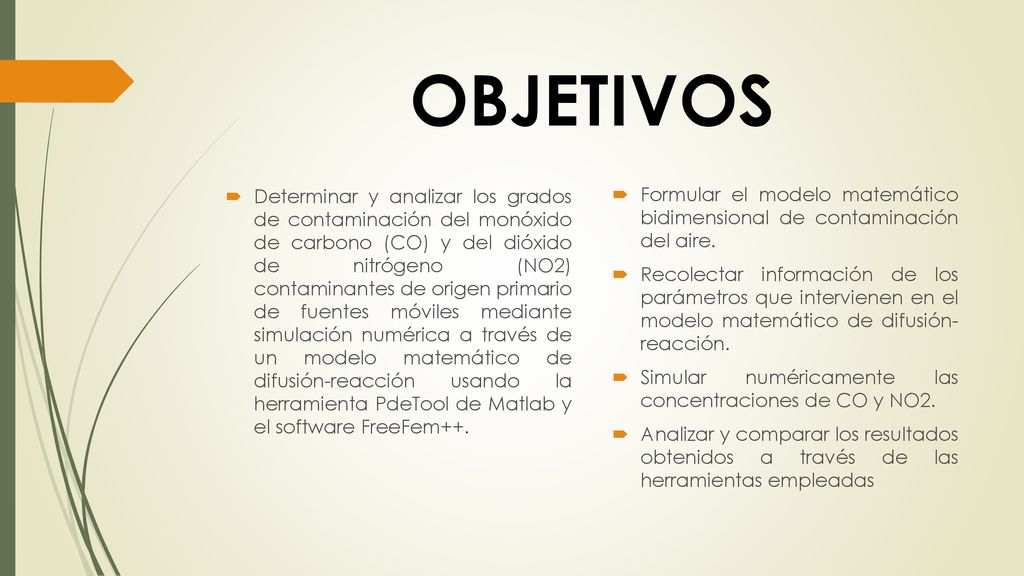 OBJETIVOS

Determinar y analizar los grados de contaminación del monóxido de carbono (CO) y del dióxido de nitrógeno (NO2) contaminantes de origen primario de fuentes móviles mediante simulación numérica a través de un modelo matemático de difusión-reacción usando la herramienta PdeTool de Matlab y el software FreeFem++.

Formular el modelo matemático bidimensional de contaminación del aire.

Recolectar información de los parámetros que intervienen en el modelo matemático de difusión-reacción.

Simular numéricamente las concentraciones de CO y NO2.

Analizar y comparar los resultados obtenidos a través de las herramientas empleadas